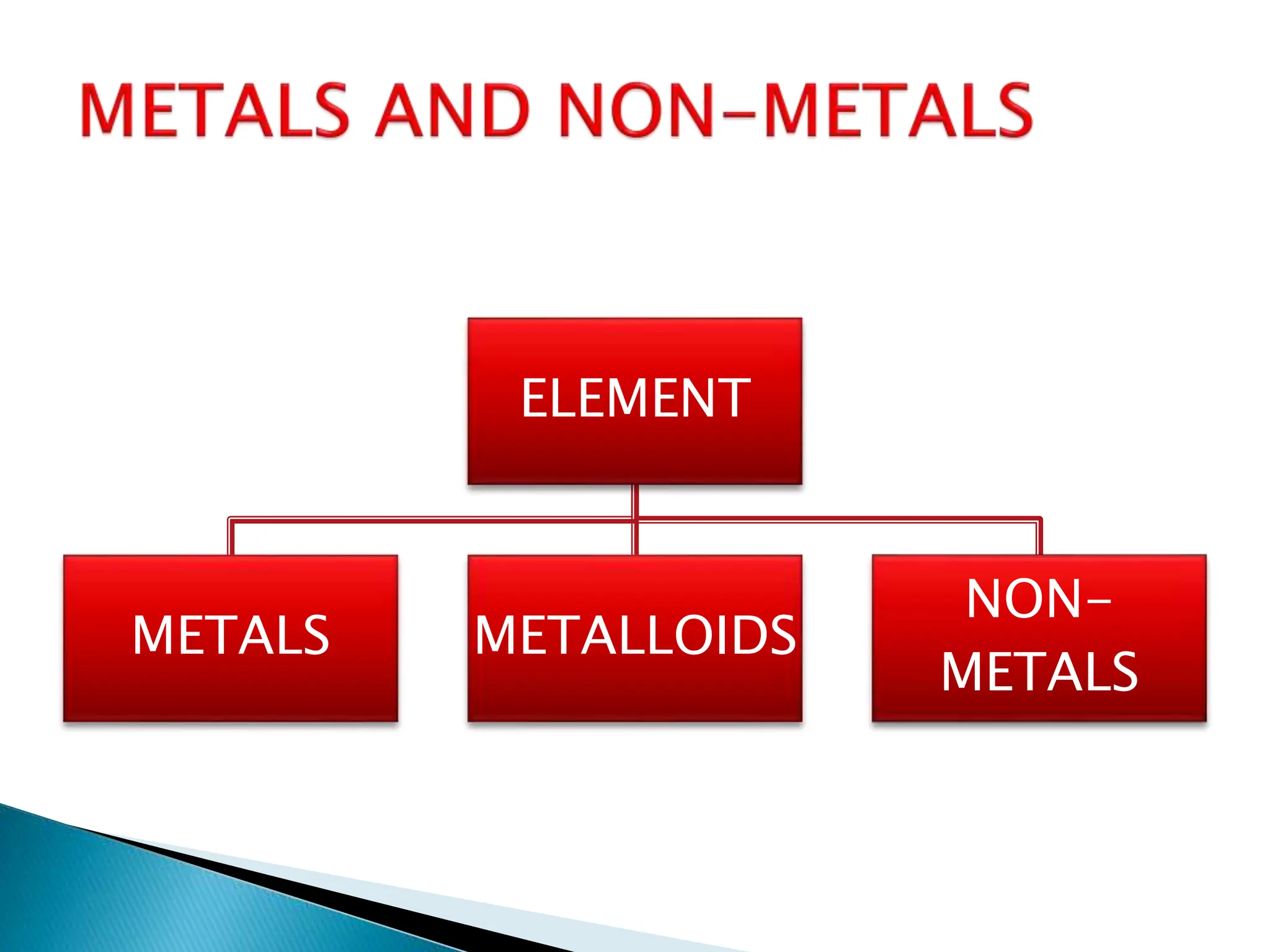 METALS AND NON-METALS

ELEMENT

METALS

METALLOIDS

NON-METALS